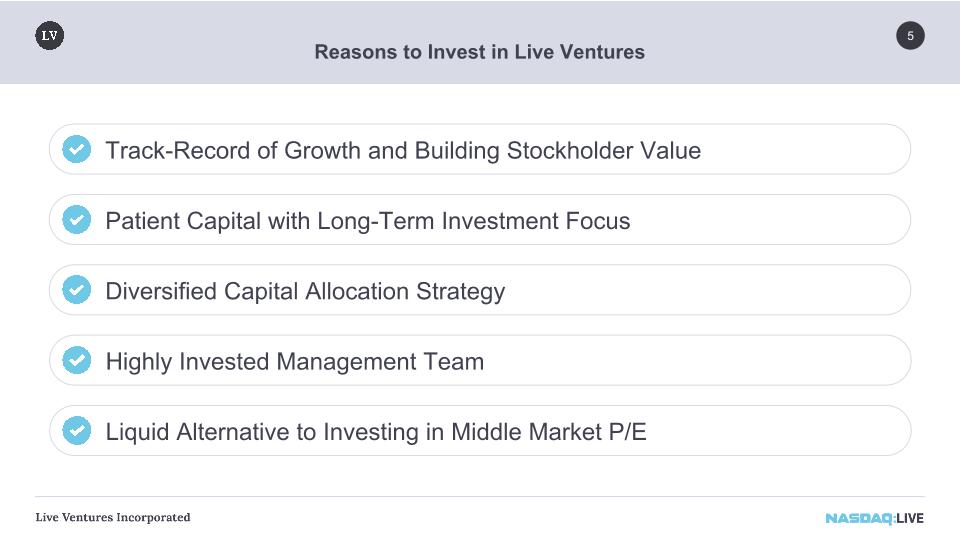 LV

Reasons to Invest in Live Ventures

5

Track-Record of Growth and Building Stockholder Value

Patient Capital with Long-Term Investment Focus

Diversified Capital Allocation Strategy

Highly Invested Management Team

Liquid Alternative to Investing in Middle Market P/E

Live Ventures Incorporated

NASDAQ:LIVE